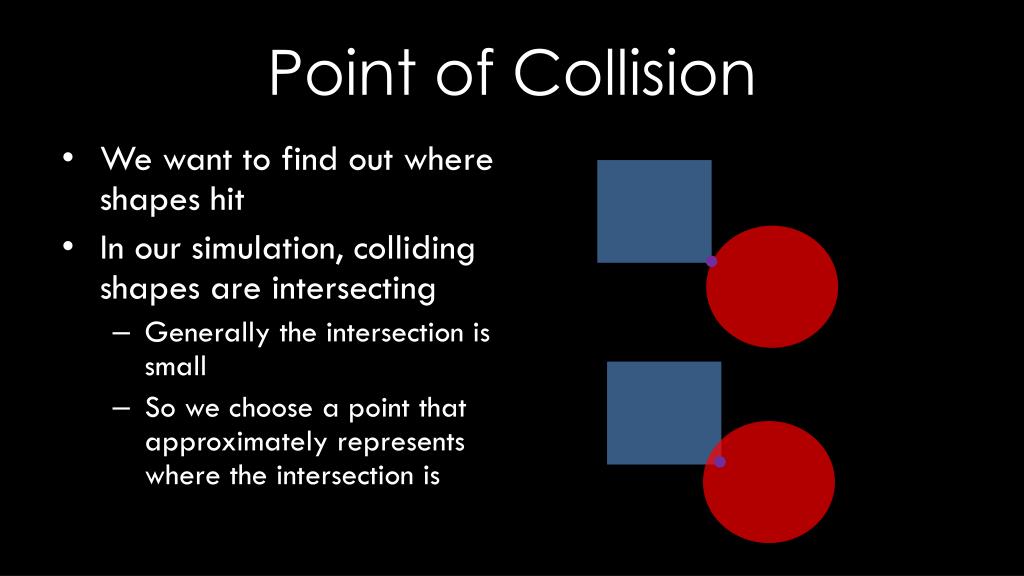 Point of Collision

• We want to find out where shapes hit
• In our simulation, colliding shapes are intersecting
– Generally the intersection is small
– So we choose a point that approximately represents where the intersection is